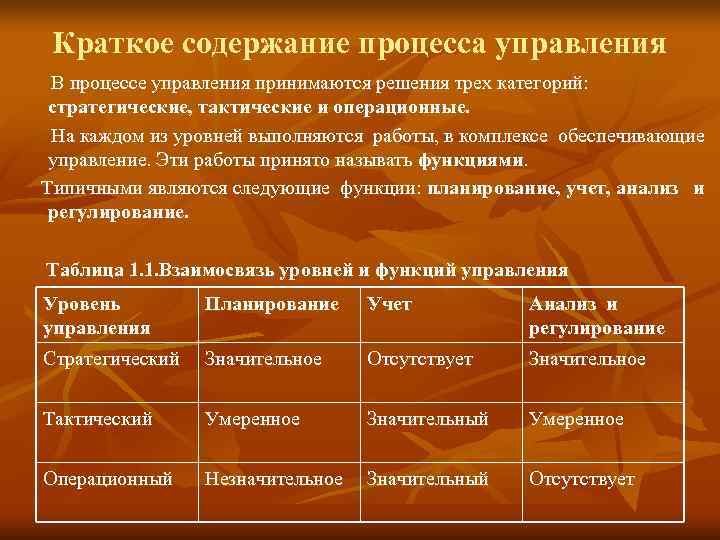 Краткое содержание процесса управления

В процессе управления принимаются решения трех категорий: стратегические, тактические и операционные.

На каждом из уровней выполняются работы, в комплексе обеспечивающие управление. Эти работы принято называть функциями.

Типичными являются следующие функции: планирование, учет, анализ и регулирование.

Таблица 1.1.Взаимосвязь уровней и функций управления

| Уровень управления | Планирование | Учет | Анализ и регулирование |
|---|---|---|---|
| Стратегический | Значительное | Отсутствует | Значительное |
| Тактический | Умеренное | Значительный | Умеренное |
| Операционный | Незначительное | Значительный | Отсутствует |